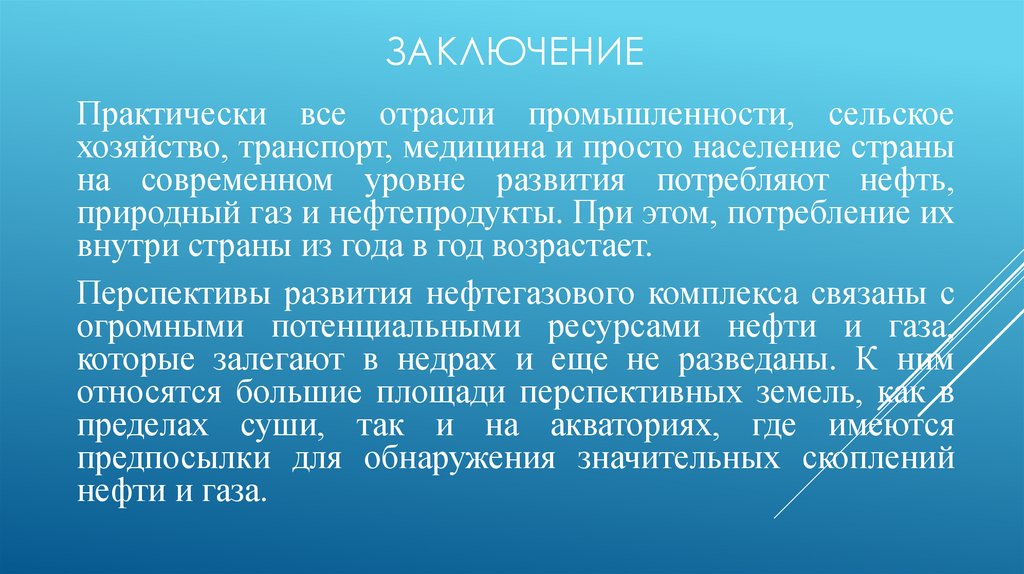 ЗАКЛЮЧЕНИЕ

Практически все отрасли промышленности, сельское хозяйство, транспорт, медицина и просто население страны на современном уровне развития потребляют нефть, природный газ и нефтепродукты. При этом, потребление их внутри страны из года в год возрастает.

Перспективы развития нефтегазового комплекса связаны с огромными потенциальными ресурсами нефти и газа, которые залегают в недрах и еще не разведаны. К ним относятся большие площади перспективных земель, как в пределах суши, так и на акваториях, где имеются предпосылки для обнаружения значительных скоплений нефти и газа.